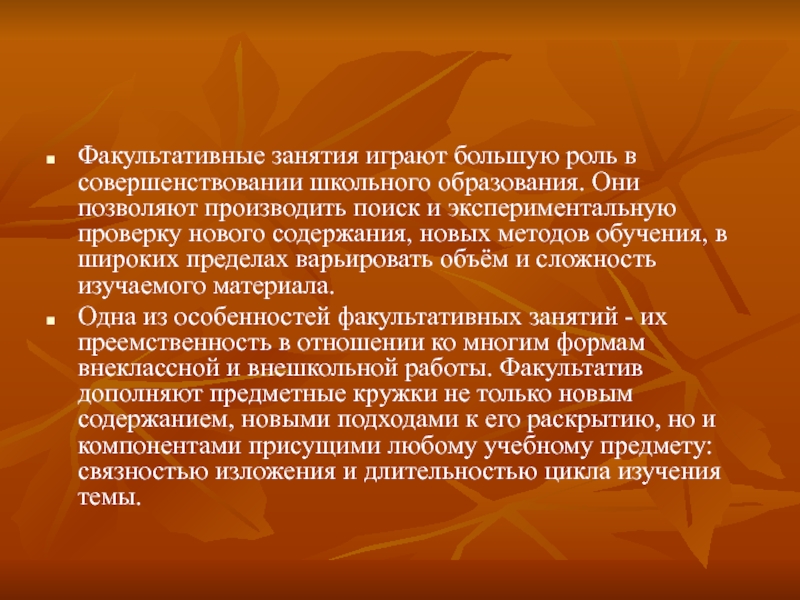 Факультативные занятия играют большую роль в совершенствовании школьного образования. Они позволяют производить поиск и экспериментальную проверку нового содержания, новых методов обучения, в широких пределах варьировать объём и сложность изучаемого материала.

Одна из особенностей факультативных занятий - их преемственность в отношении ко многим формам внеклассной и внешкольной работы. Факультатив дополняют предметные кружки не только новым содержанием, новыми подходами к его раскрытию, но и компонентами присущими любому учебному предмету: связностью изложения и длительностью цикла изучения темы.